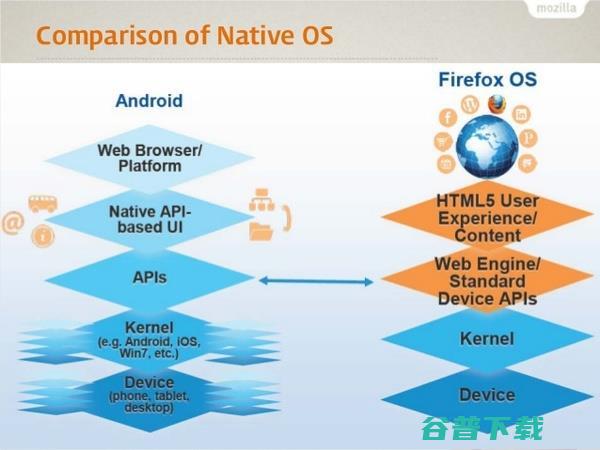 mozilla

Comparison of Native OS

Android

Web Browser/ Platform

Native API-based UI

APIs

Kernel (e.g. Android, iOS, Win7, etc.)

Device (phone, tablet, desktop)

Firefox OS

HTML5 User Experience/ Content

Web Engine/ Standard Device APIs

Kernel

Device

谷普下载